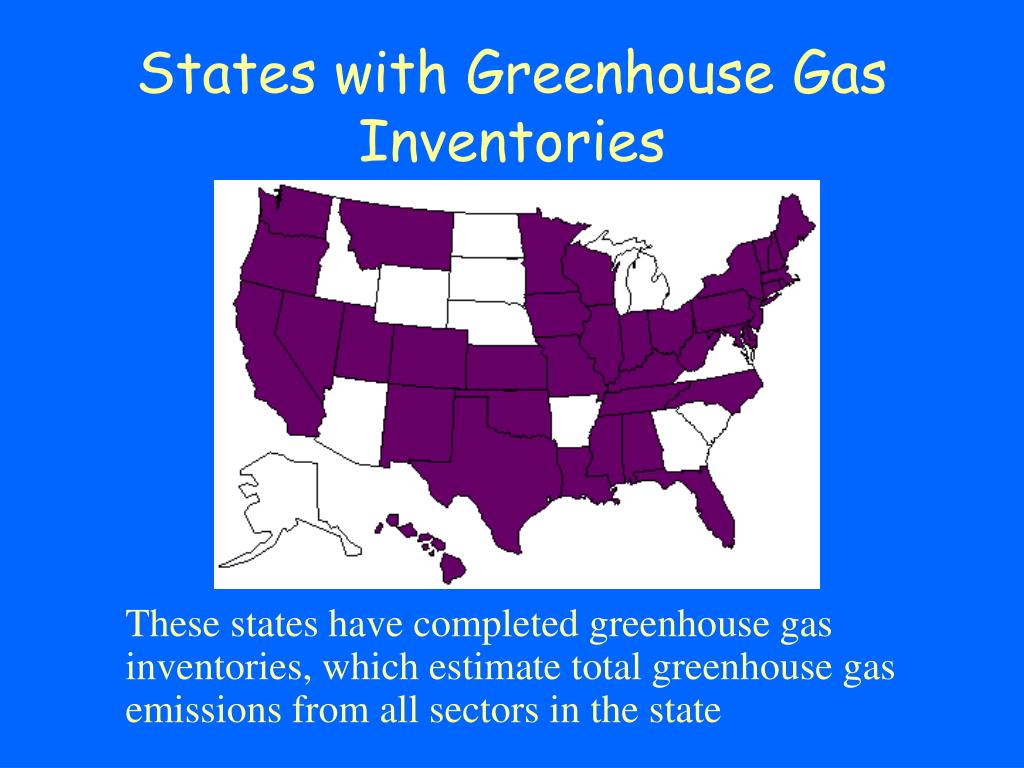 States with Greenhouse Gas Inventories

These states have completed greenhouse gas inventories, which estimate total greenhouse gas emissions from all sectors in the state